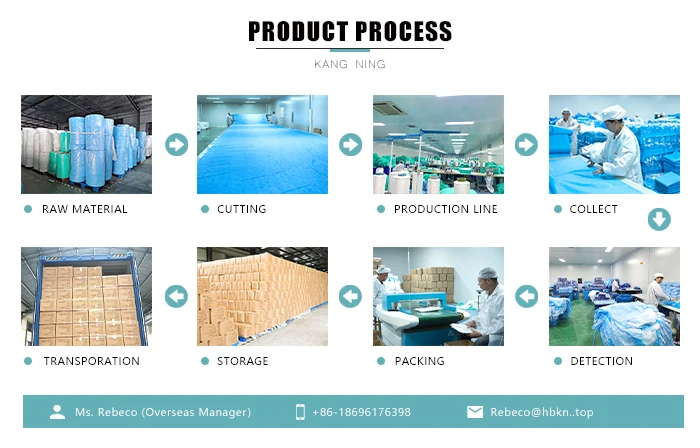 PRODUCT PROCESS

KANG NING

RAW MATERIAL

CUTTING

PRODUCTION LINE

COLLECT

TRANSPORATION

STORAGE

PACKING

DETECTION

Ms. Rebeco (Overseas Manager)

+86-18696176398

Rebeco@hbkn..top